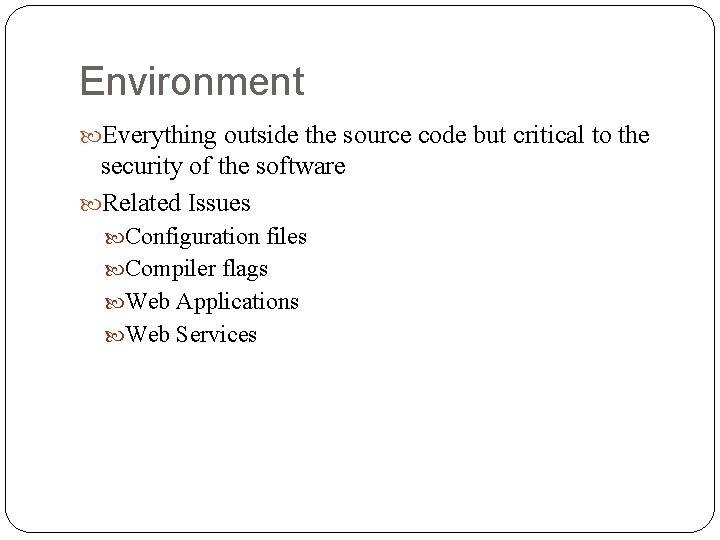 Environment

Everything outside the source code but critical to the security of the software

Related Issues

Configuration files

Compiler flags

Web Applications

Web Services